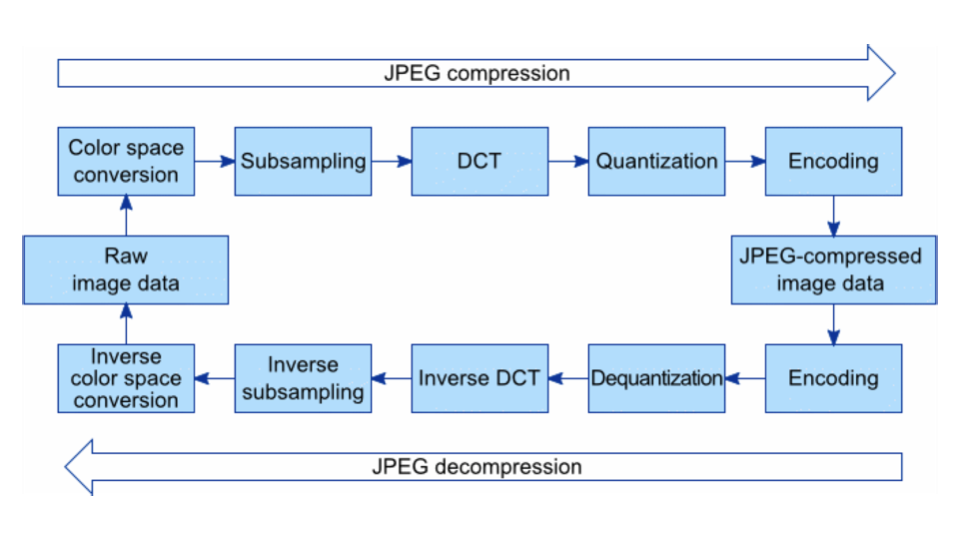 JPEG compression

Color space conversion

Subsampling

DCT

Quantization

Encoding

Raw image data

JPEG-compressed image data

Inverse color space conversion

Inverse subsampling

Inverse DCT

Dequantization

Encoding

JPEG decompression